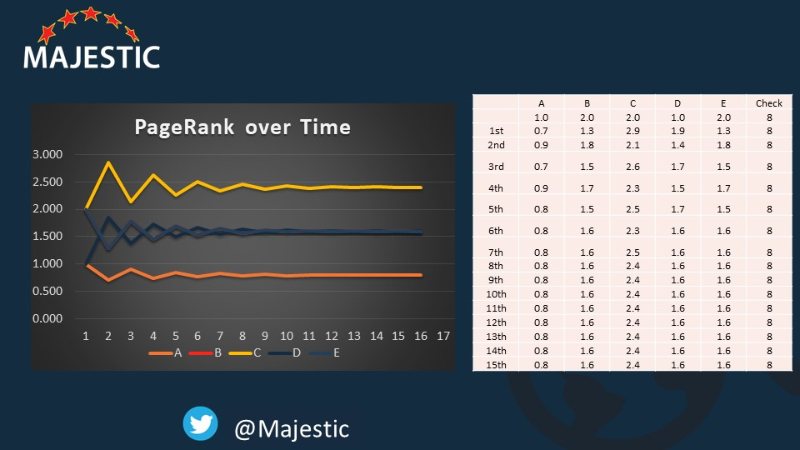 MAJESTIC

PageRank over Time

3.000
2.500
2.000
1.500
1.000
0.500
0.000

1 2 3 4 5 6 7 8 9 10 11 12 13 14 15 16 17

A B C D E

| | A | B | C | D | E | Check |
|---|---|---|---|---|---|---|
| | 1.0 | 2.0 | 2.0 | 1.0 | 2.0 | 8 |
| 1st | 0.7 | 1.3 | 2.9 | 1.9 | 1.3 | 8 |
| 2nd | 0.9 | 1.8 | 2.1 | 1.4 | 1.8 | 8 |
| 3rd | 0.7 | 1.5 | 2.6 | 1.7 | 1.5 | 8 |
| 4th | 0.9 | 1.7 | 2.3 | 1.5 | 1.7 | 8 |
| 5th | 0.8 | 1.5 | 2.5 | 1.7 | 1.5 | 8 |
| 6th | 0.8 | 1.6 | 2.3 | 1.6 | 1.6 | 8 |
| 7th | 0.8 | 1.6 | 2.5 | 1.6 | 1.6 | 8 |
| 8th | 0.8 | 1.6 | 2.4 | 1.6 | 1.6 | 8 |
| 9th | 0.8 | 1.6 | 2.4 | 1.6 | 1.6 | 8 |
| 10th | 0.8 | 1.6 | 2.4 | 1.6 | 1.6 | 8 |
| 11th | 0.8 | 1.6 | 2.4 | 1.6 | 1.6 | 8 |
| 12th | 0.8 | 1.6 | 2.4 | 1.6 | 1.6 | 8 |
| 13th | 0.8 | 1.6 | 2.4 | 1.6 | 1.6 | 8 |
| 14th | 0.8 | 1.6 | 2.4 | 1.6 | 1.6 | 8 |
| 15th | 0.8 | 1.6 | 2.4 | 1.6 | 1.6 | 8 |

@Majestic